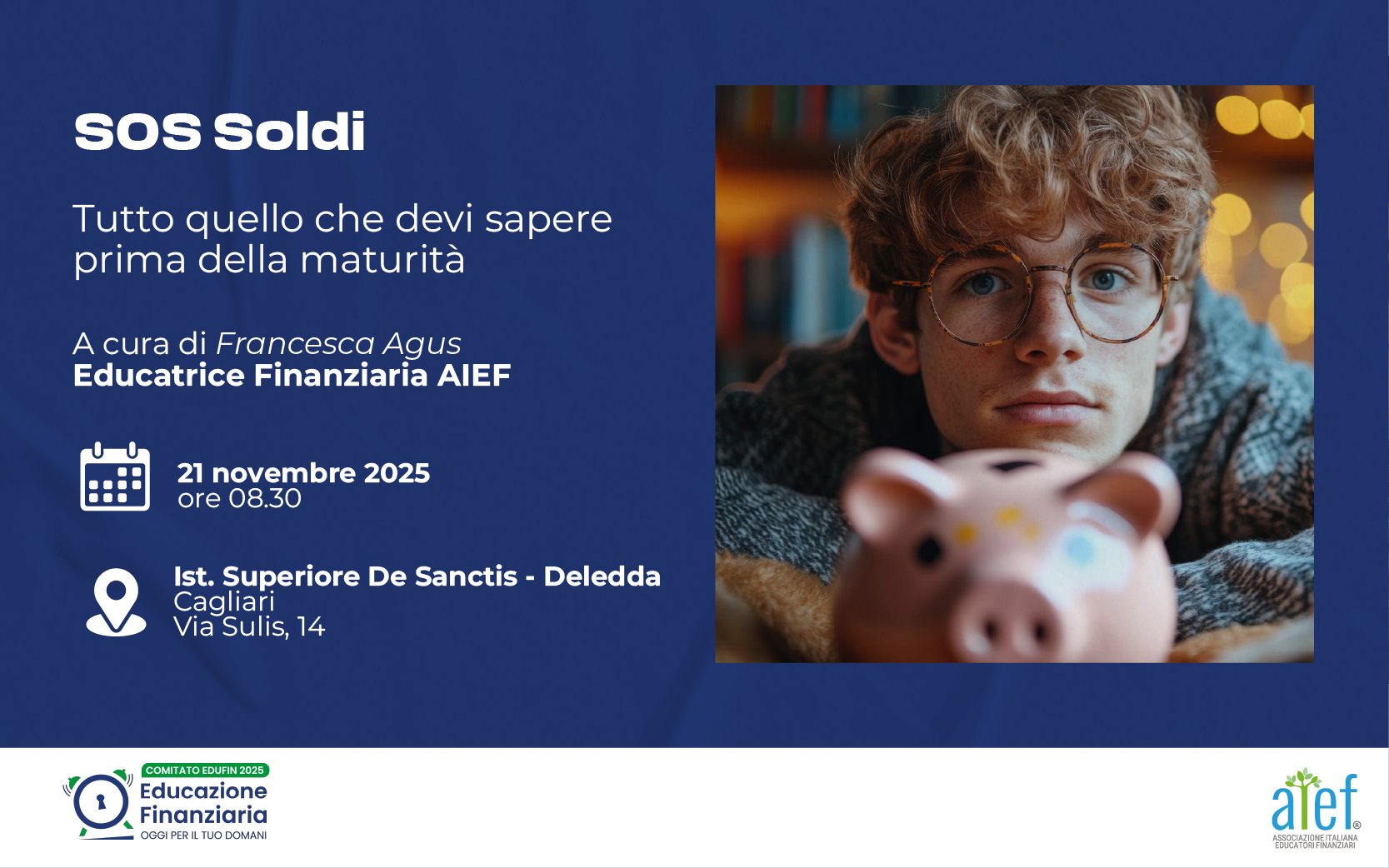 SOS Soldi

Tutto quello che devi sapere prima della maturità

A cura di Francesca Agus
Educatrice Finanziaria AIEF

21 novembre 2025
ore 08.30

Ist. Superiore De Sanctis - Deledda
Cagliari
Via Sulis, 14

COMITATO EDUFIN 2025
Educazione Finanziaria
OGGI PER IL TUO DOMANI

aief®
ASSOCIAZIONE ITALIANA EDUCATORI FINANZIARI